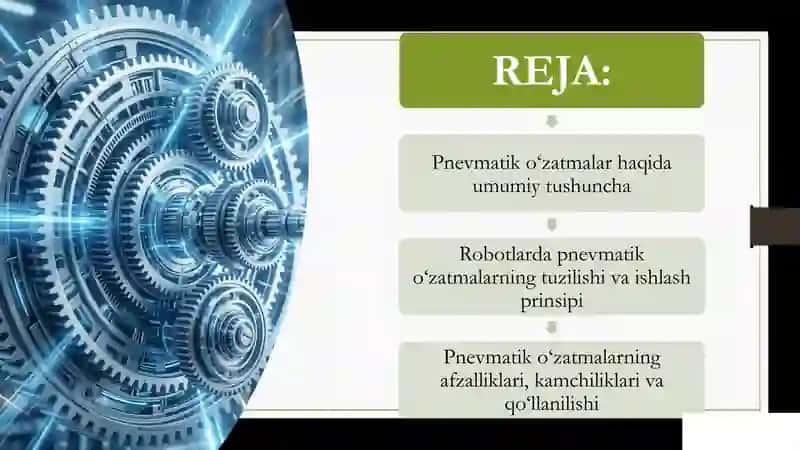 REJA:

Pnevmatik o‘zatmalar haqida umumiy tushuncha

Robotlarda pnevmatik o‘zatmalarning tuzilishi va ishlash prinsipi

Pnevmatik o‘zatmalarning afzalliklari, kamchiliklari va qo‘llanilishi